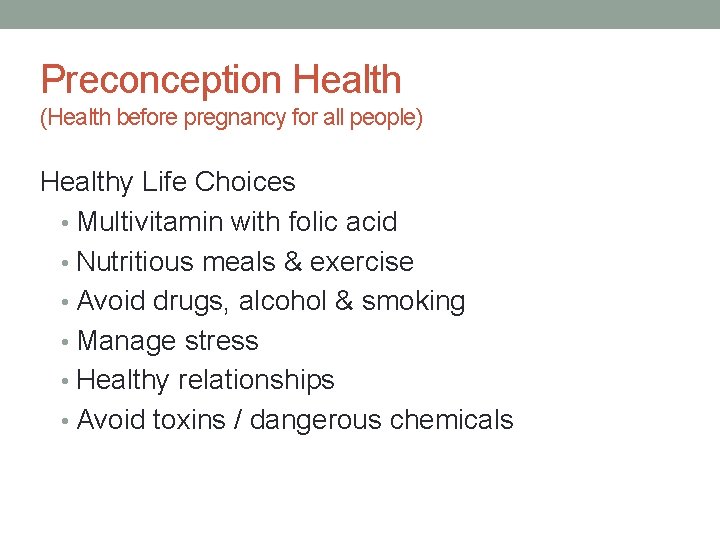 Preconception Health
(Health before pregnancy for all people)

Healthy Life Choices
• Multivitamin with folic acid
• Nutritious meals & exercise
• Avoid drugs, alcohol & smoking
• Manage stress
• Healthy relationships
• Avoid toxins / dangerous chemicals